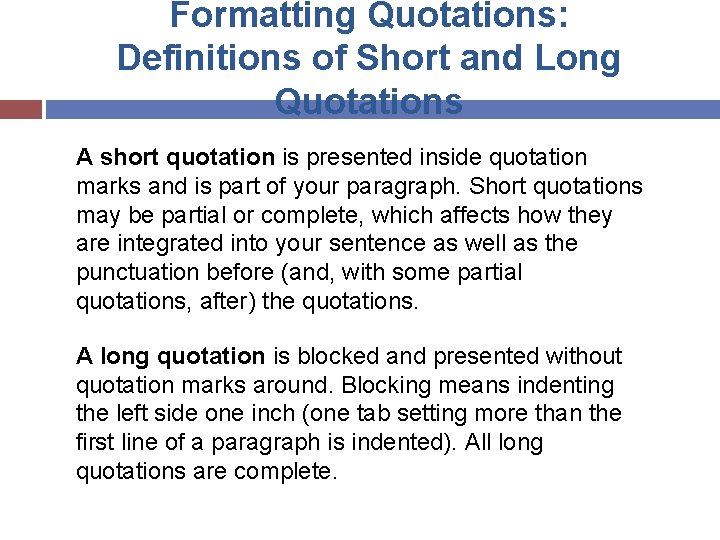 Formatting Quotations: Definitions of Short and Long Quotations

A short quotation is presented inside quotation marks and is part of your paragraph. Short quotations may be partial or complete, which affects how they are integrated into your sentence as well as the punctuation before (and, with some partial quotations, after) the quotations.

A long quotation is blocked and presented without quotation marks around. Blocking means indenting the left side one inch (one tab setting more than the first line of a paragraph is indented). All long quotations are complete.